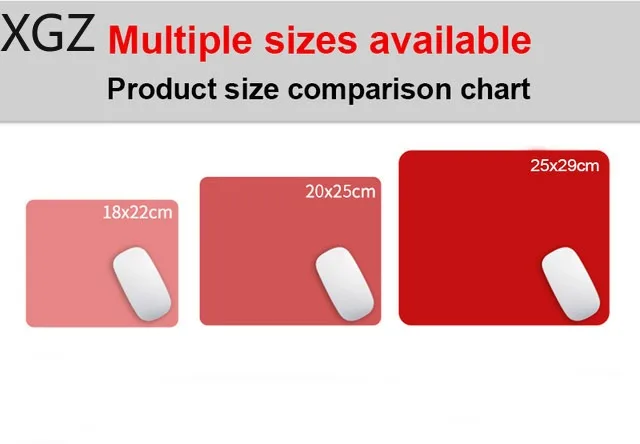 XGZ Multiple sizes available

Product size comparison chart

18x22cm

20x25cm

25x29cm